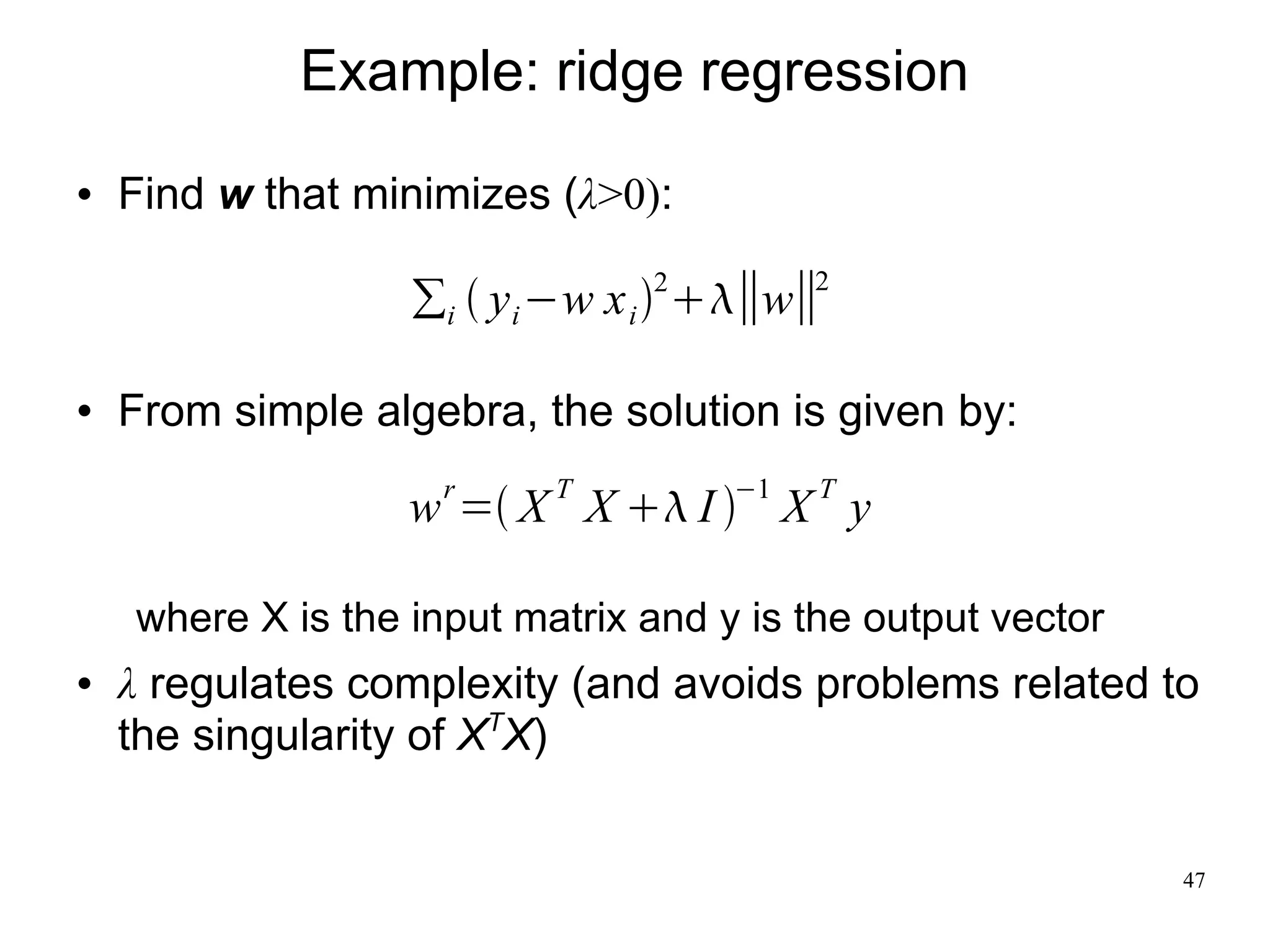 Example: ridge regression

• Find **w** that minimizes ($\lambda>0$):

$\sum_i (y_i - w x_i)^2 + \lambda \|w\|^2$

• From simple algebra, the solution is given by:

$w^r = (X^T X + \lambda I)^{-1} X^T y$

where X is the input matrix and y is the output vector

• $\lambda$ regulates complexity (and avoids problems related to the singularity of $X^T X$)

47